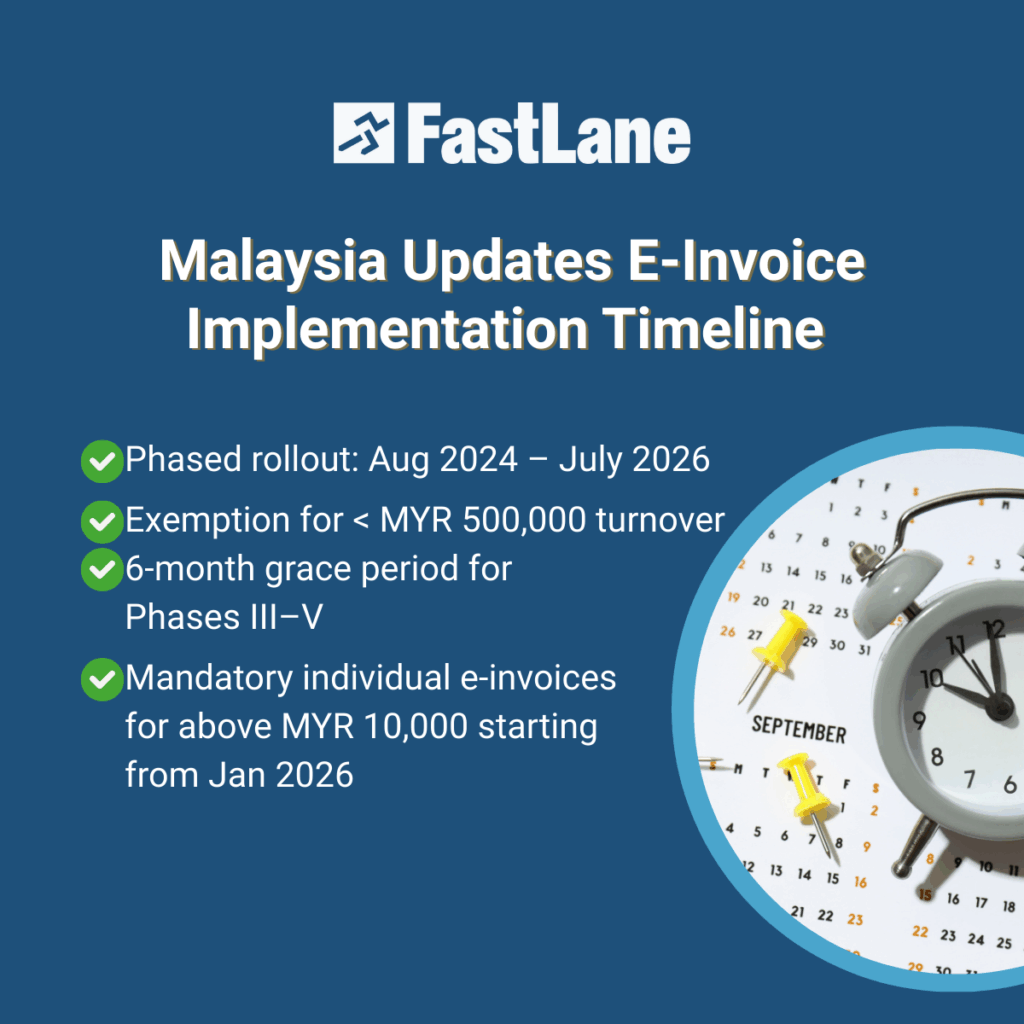 FastLane

Malaysia Updates E-Invoice Implementation Timeline

Phased rollout: Aug 2024 – July 2026

Exemption for < MYR 500,000 turnover

6-month grace period for Phases III–V

Mandatory individual e-invoices for above MYR 10,000 starting from Jan 2026

SEPTEMBER